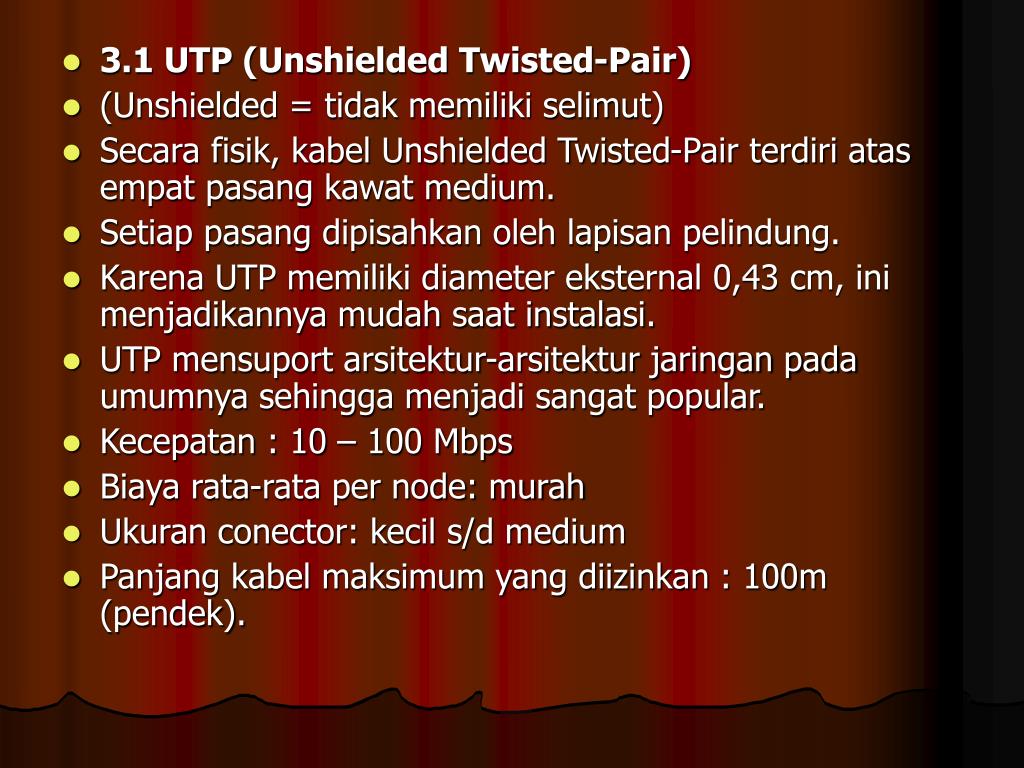 - 3.1 UTP (Unshielded Twisted-Pair)
- (Unshielded = tidak memiliki selimut)
- Secara fisik, kabel Unshielded Twisted-Pair terdiri atas empat pasang kawat medium.
- Setiap pasang dipisahkan oleh lapisan pelindung.
- Karena UTP memiliki diameter eksternal 0,43 cm, ini menjadikannya mudah saat instalasi.
- UTP mensuport arsitektur-arsitektur jaringan pada umumnya sehingga menjadi sangat popular.
- Kecepatan : 10 – 100 Mbps
- Biaya rata-rata per node: murah
- Ukuran conector: kecil s/d medium
- Panjang kabel maksimum yang diizinkan : 100m (pendek).